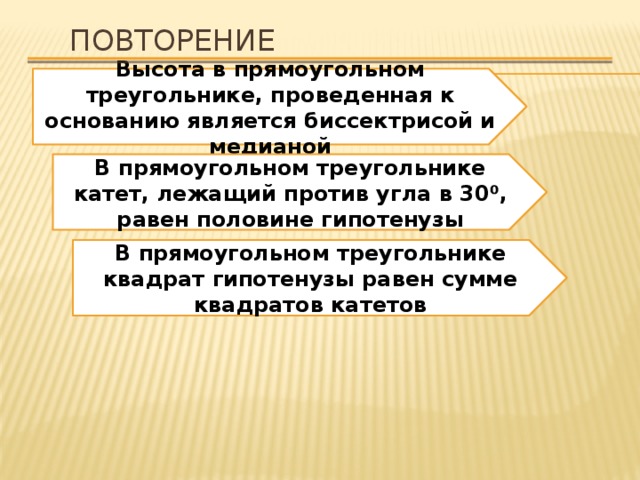 ПОВТОРЕНИЕ

Высота в прямоугольном треугольнике, проведенная к основанию является биссектрисой и медианой

В прямоугольном треугольнике катет, лежащий против угла в $30^0$, равен половине гипотенузы

В прямоугольном треугольнике квадрат гипотенузы равен сумме квадратов катетов